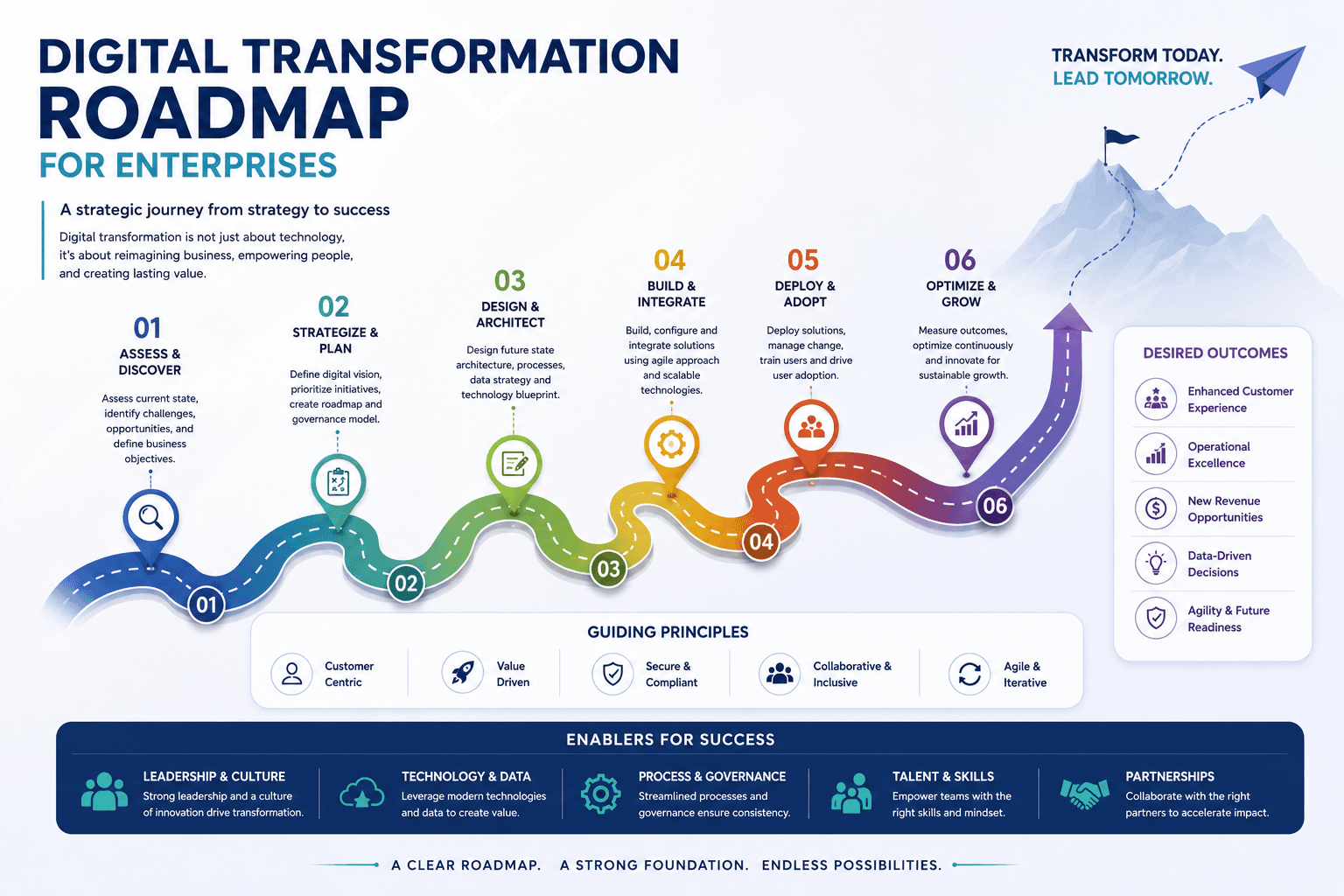 DIGITAL TRANSFORMATION ROADMAP FOR ENTERPRISES

TRANSFORM TODAY.
LEAD TOMORROW.

A strategic journey from strategy to success

Digital transformation is not just about technology, it's about reimagining business, empowering people, and creating lasting value.

01
ASSESS & DISCOVER
Assess current state, identify challenges, opportunities, and define business objectives.

02
STRATEGIZE & PLAN
Define digital vision, prioritize initiatives, create roadmap and governance model.

03
DESIGN & ARCHITECT
Design future state architecture, processes, data strategy and technology blueprint.

04
BUILD & INTEGRATE
Build, configure and integrate solutions using agile approach and scalable technologies.

05
DEPLOY & ADOPT
Deploy solutions, manage change, train users and drive user adoption.

06
OPTIMIZE & GROW
Measure outcomes, optimize continuously and innovate for sustainable growth.

01 02 03 04 06

DESIRED OUTCOMES
Enhanced Customer Experience
Operational Excellence
New Revenue Opportunities
Data-Driven Decisions
Agility & Future Readiness

GUIDING PRINCIPLES
Customer Centric
Value Driven
Secure & Compliant
Collaborative & Inclusive
Agile & Iterative

ENABLERS FOR SUCCESS
LEADERSHIP & CULTURE
Strong leadership and a culture of innovation drive transformation.
TECHNOLOGY & DATA
Leverage modern technologies and data to create value.
PROCESS & GOVERNANCE
Streamlined processes and governance ensure consistency.
TALENT & SKILLS
Empower teams with the right skills and mindset.
PARTNERSHIPS
Collaborate with the right partners to accelerate impact.

A CLEAR ROADMAP. A STRONG FOUNDATION. ENDLESS POSSIBILITIES.